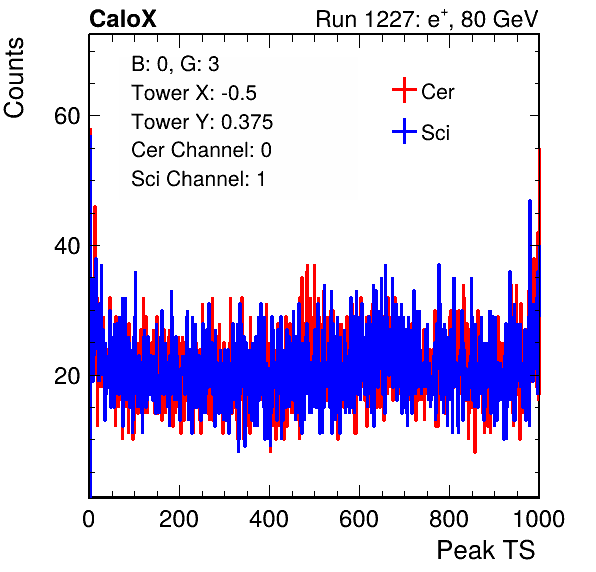 CaloX

Run 1227: $e^{+}$, 80 GeV

Counts

B: 0, G: 3
Tower X: -0.5
Tower Y: 0.375
Cer Channel: 0
Sci Channel: 1

Cer
Sci

60
40
20

0
200
400
600
800
1000

Peak TS